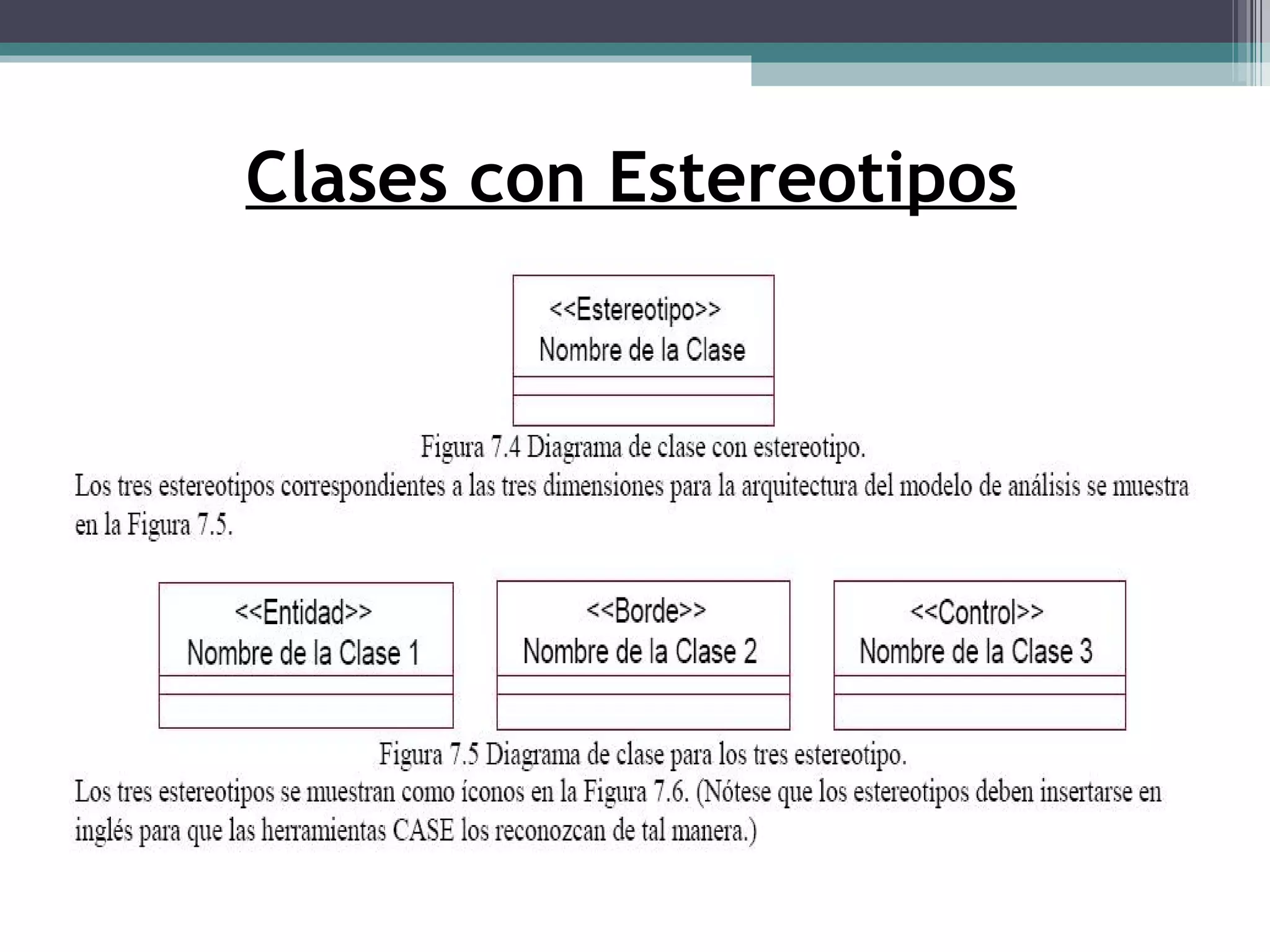 Clases con Estereotipos

<<Estereotipo>>
Nombre de la Clase

Figura 7.4 Diagrama de clase con estereotipo.

Los tres estereotipos correspondientes a las tres dimensiones para la arquitectura del modelo de análisis se muestra en la Figura 7.5.

<<Entidad>>
Nombre de la Clase 1

<<Borde>>
Nombre de la Clase 2

<<Control>>
Nombre de la Clase 3

Figura 7.5 Diagrama de clase para los tres estereotipo.

Los tres estereotipos se muestran como íconos en la Figura 7.6. (Nótese que los estereotipos deben insertarse en inglés para que las herramientas CASE los reconozcan de tal manera.)